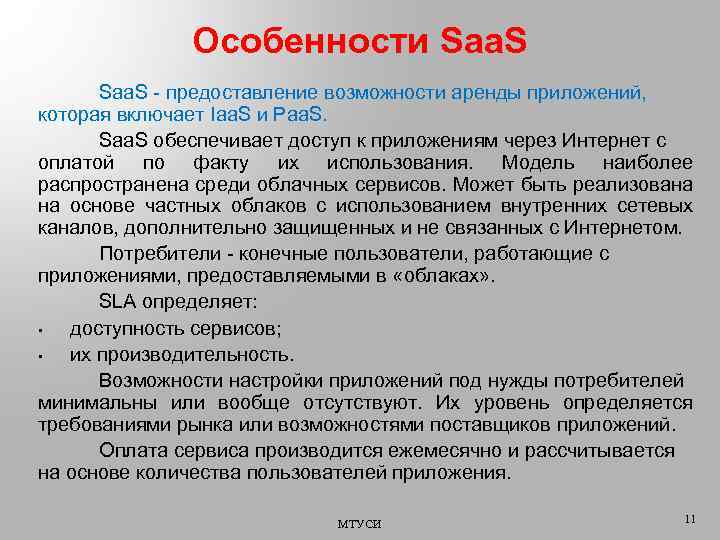 Особенности SaaS

SaaS - предоставление возможности аренды приложений, которая включает IaaS и PaaS.

SaaS обеспечивает доступ к приложениям через Интернет с оплатой по факту их использования. Модель наиболее распространена среди облачных сервисов. Может быть реализована на основе частных облаков с использованием внутренних сетевых каналов, дополнительно защищенных и не связанных с Интернетом.

Потребители - конечные пользователи, работающие с приложениями, предоставляемыми в «облаках».

SLA определяет:

• доступность сервисов;
• их производительность.

Возможности настройки приложений под нужды потребителей минимальны или вообще отсутствуют. Их уровень определяется требованиями рынка или возможностями поставщиков приложений.

Оплата сервиса производится ежемесячно и рассчитывается на основе количества пользователей приложения.

МТУСИ

11